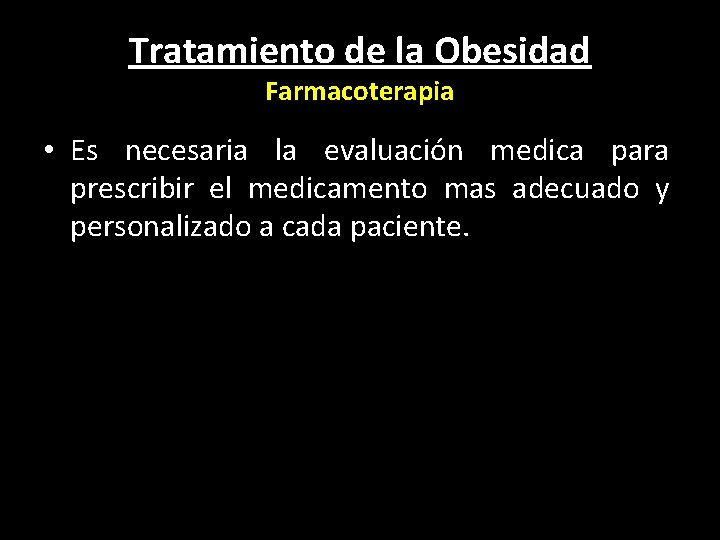 Tratamiento de la Obesidad
Farmacoterapia

• Es necesaria la evaluación medica para prescribir el medicamento mas adecuado y personalizado a cada paciente.